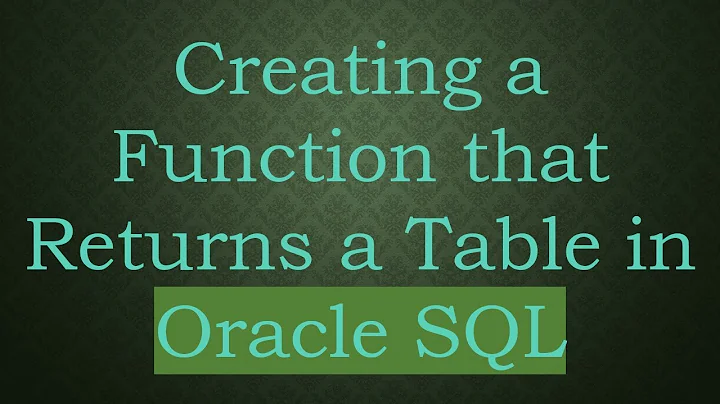 Creating a Function that Returns a Table in Oracle SQL